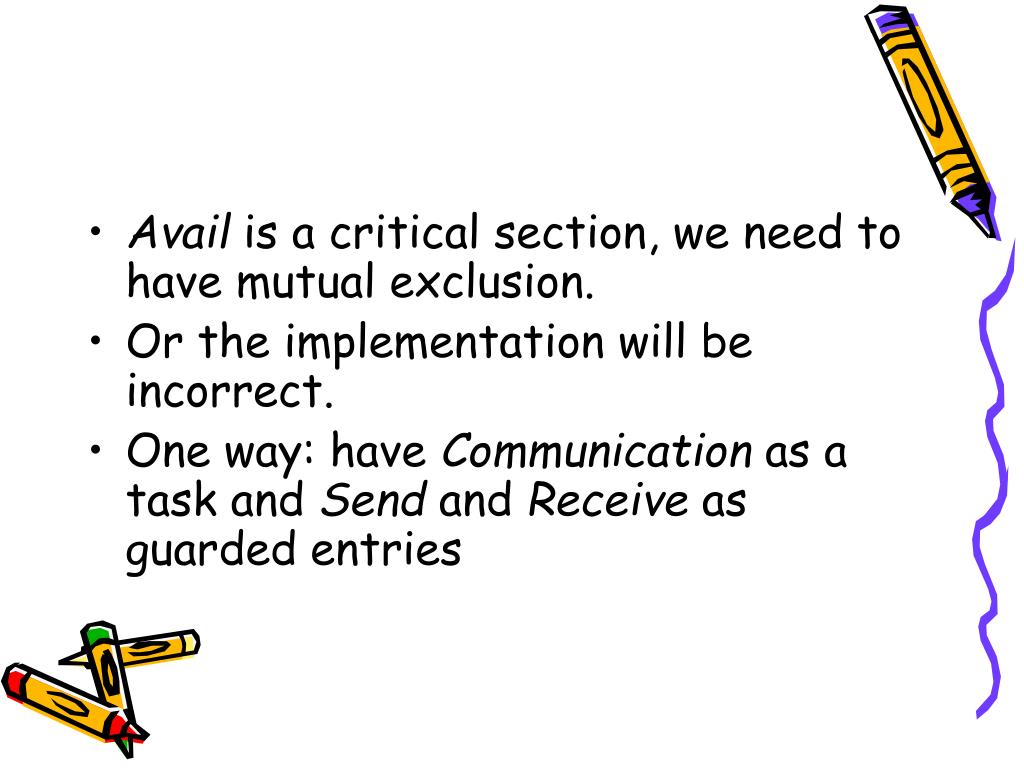 • Avail is a critical section, we need to have mutual exclusion.

• Or the implementation will be incorrect.

• One way: have Communication as a task and Send and Receive as guarded entries